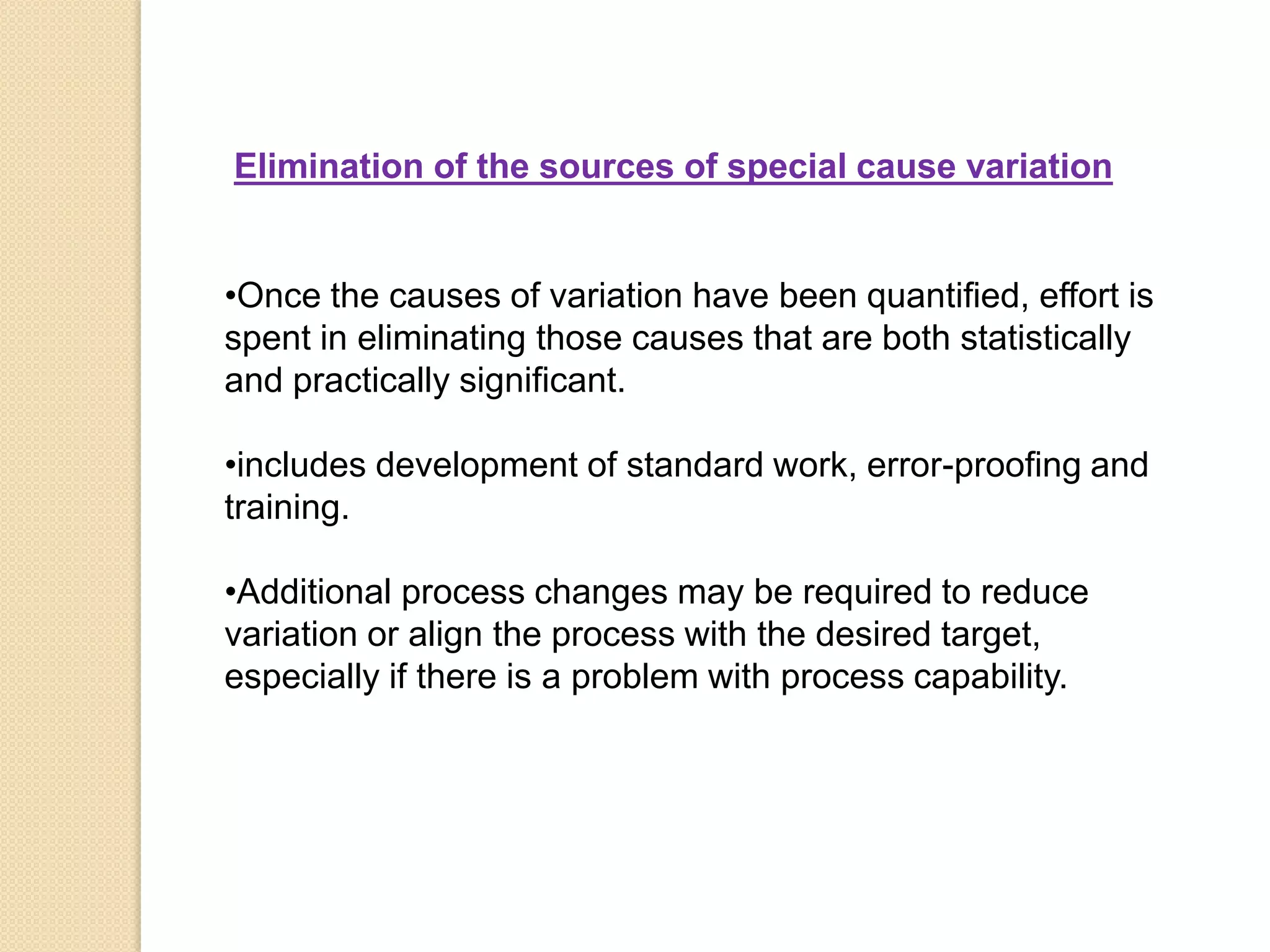 Elimination of the sources of special cause variation

•Once the causes of variation have been quantified, effort is spent in eliminating those causes that are both statistically and practically significant.

•includes development of standard work, error-proofing and training.

•Additional process changes may be required to reduce variation or align the process with the desired target, especially if there is a problem with process capability.